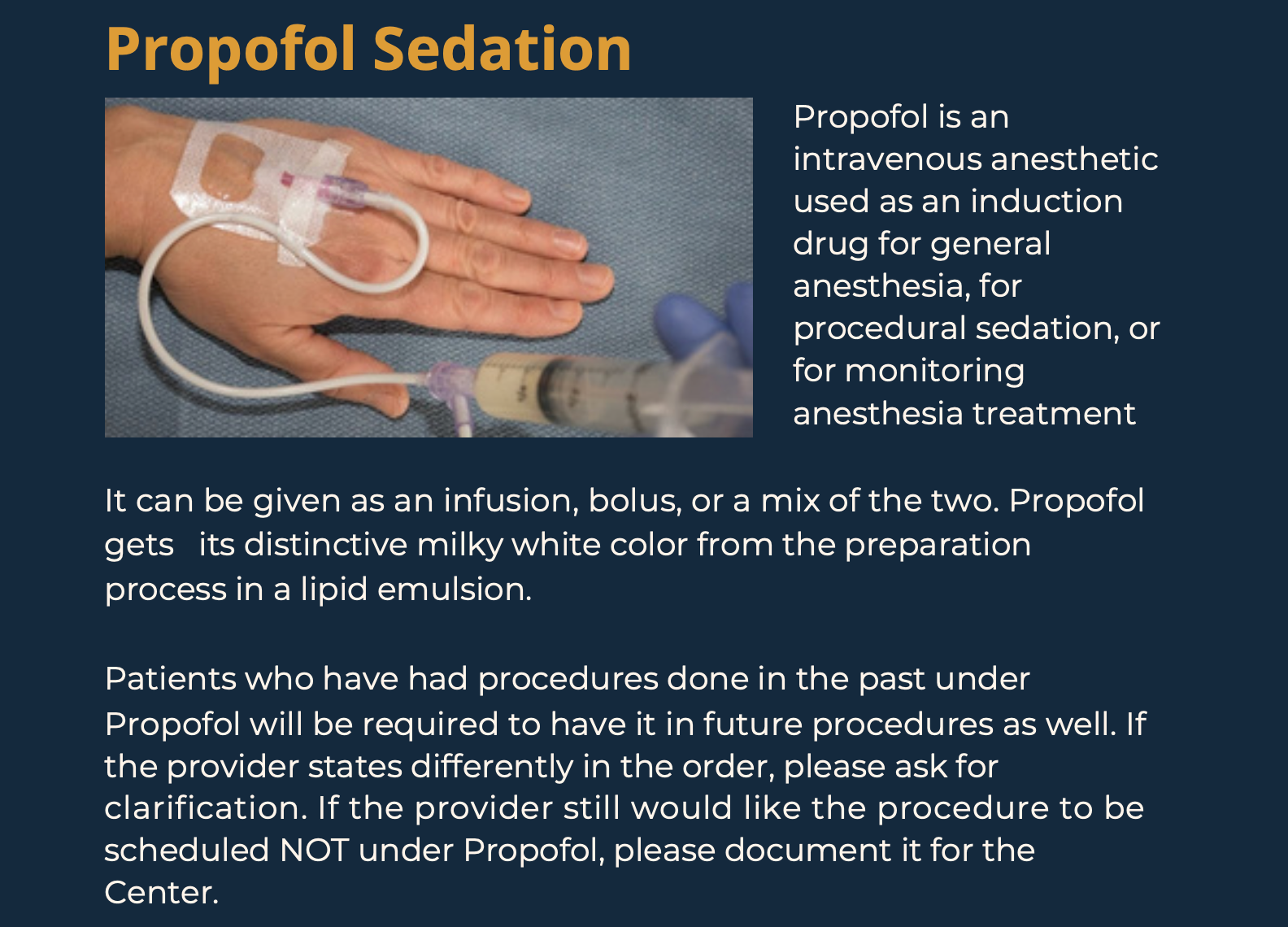 Propofol Sedation

Propofol is an intravenous anesthetic used as an induction drug for general anesthesia, for procedural sedation, or for monitoring anesthesia treatment

It can be given as an infusion, bolus, or a mix of the two. Propofol gets its distinctive milky white color from the preparation process in a lipid emulsion.

Patients who have had procedures done in the past under Propofol will be required to have it in future procedures as well. If the provider states differently in the order, please ask for clarification. If the provider still would like the procedure to be scheduled NOT under Propofol, please document it for the Center.